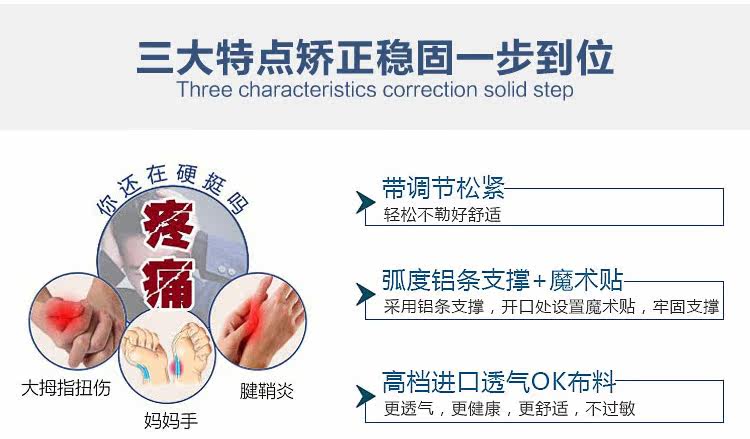 三大特点矫正稳固一步到位
Three characteristics correction solid step

你还在硬挺吗
疼痛

大拇指扭伤
妈妈手
腱鞘炎

带调节松紧
轻松不勒好舒适

弧度铝条支撑+魔术贴
采用铝条支撑，开口处设置魔术贴，牢固支撑

高档进口透气OK布料
更透气，更健康，更舒适，不过敏